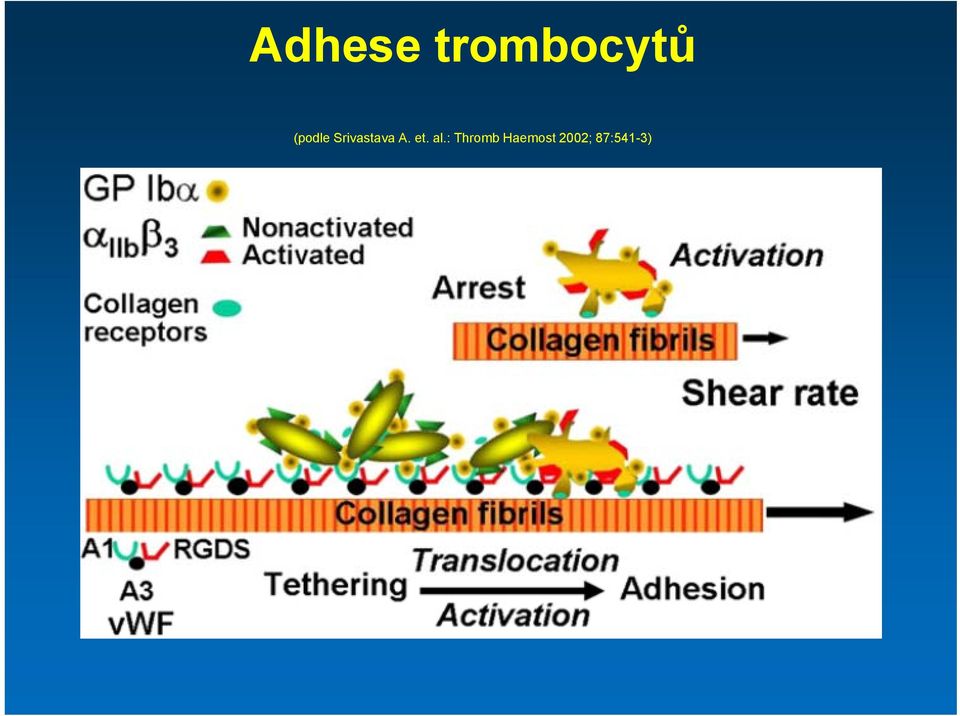 Adhese trombocytů

(podle Srivastava A. et. al.: Thromb Haemost 2002; 87:541-3)

GP Ib$\alpha$

$\alpha_{IIb}\beta_3$ Nonactivated Activated

Collagen receptors

Arrest

Activation

Collagen fibrils

Shear rate

Collagen fibrils

A1 RGDS

A3

vWF

Tethering

Translocation

Activation

Adhesion